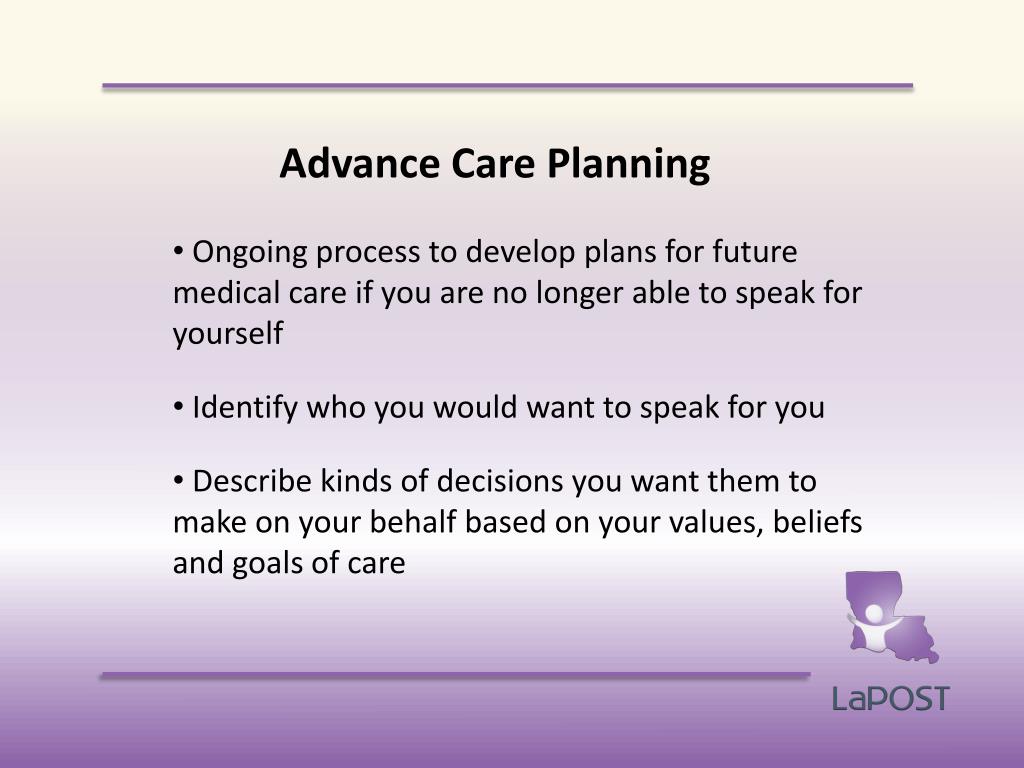 Advance Care Planning

• Ongoing process to develop plans for future medical care if you are no longer able to speak for yourself

• Identify who you would want to speak for you

• Describe kinds of decisions you want them to make on your behalf based on your values, beliefs and goals of care

LaPOST